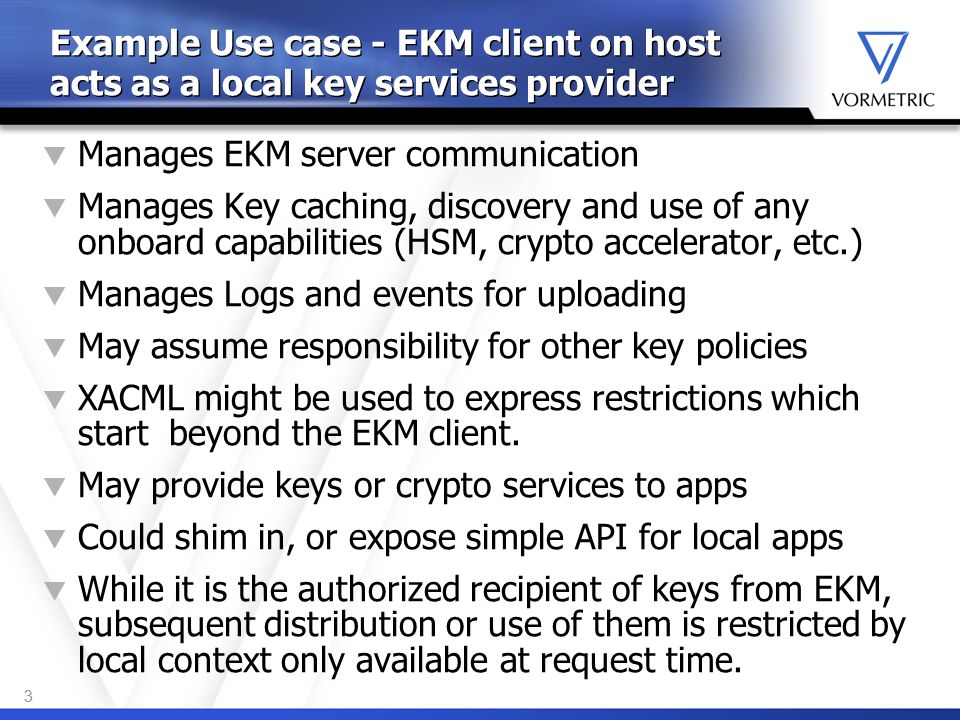 Example Use case - EKM client on host acts as a local key services provider

VORMETRIC

Manages EKM server communication

Manages Key caching, discovery and use of any onboard capabilities (HSM, crypto accelerator, etc.)

Manages Logs and events for uploading

May assume responsibility for other key policies

XACML might be used to express restrictions which start beyond the EKM client.

May provide keys or crypto services to apps

Could shim in, or expose simple API for local apps

While it is the authorized recipient of keys from EKM, subsequent distribution or use of them is restricted by local context only available at request time.

3